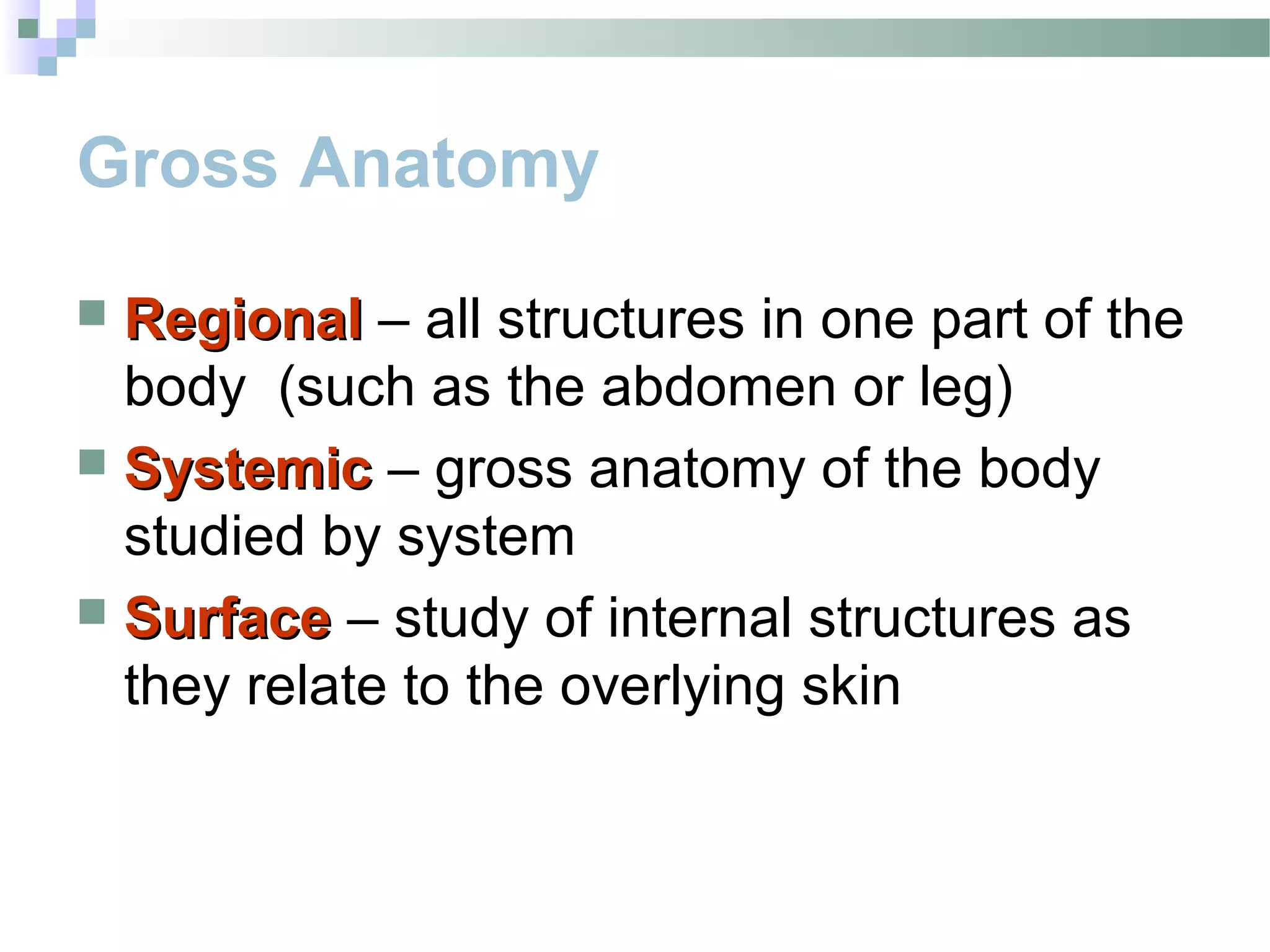 Gross Anatomy

Regional – all structures in one part of the body  (such as the abdomen or leg)

Systemic – gross anatomy of the body studied by system

Surface – study of internal structures as they relate to the overlying skin